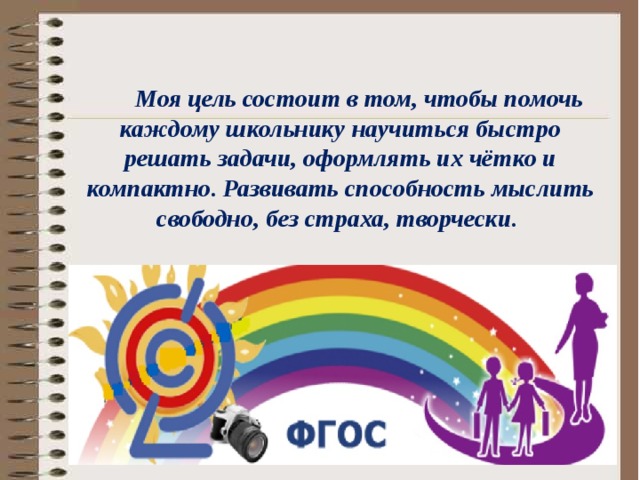 Моя цель состоит в том, чтобы помочь каждому школьнику научиться быстро решать задачи, оформлять их чётко и компактно. Развивать способность мыслить свободно, без страха, творчески.

ФГОС